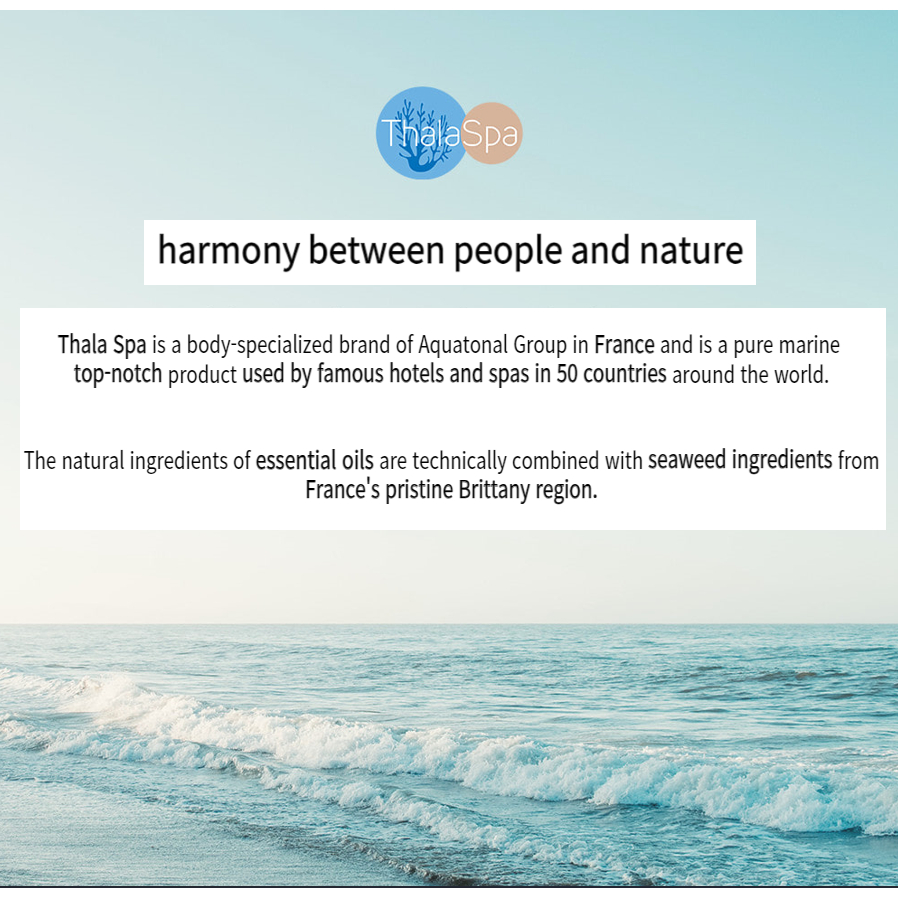 ThalaSpa

harmony between people and nature

Thala Spa is a body-specialized brand of Aquatonal Group in France and is a pure marine top-notch product used by famous hotels and spas in 50 countries around the world.

The natural ingredients of essential oils are technically combined with seaweed ingredients from France's pristine Brittany region.